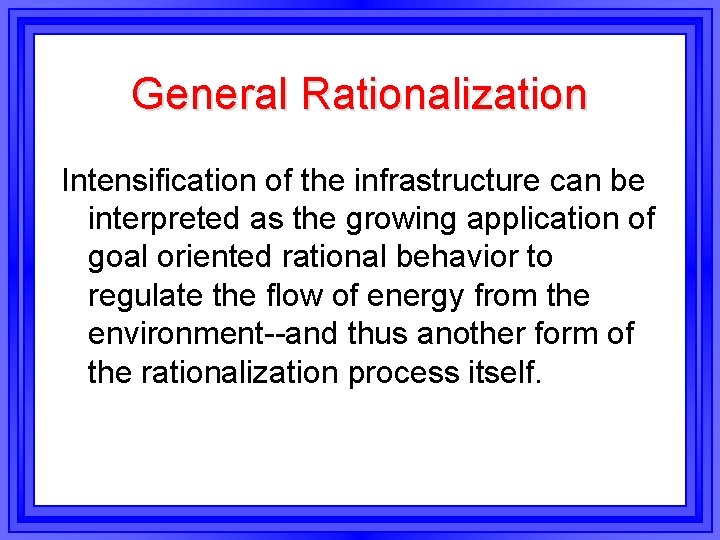 General Rationalization

Intensification of the infrastructure can be interpreted as the growing application of goal oriented rational behavior to regulate the flow of energy from the environment--and thus another form of the rationalization process itself.